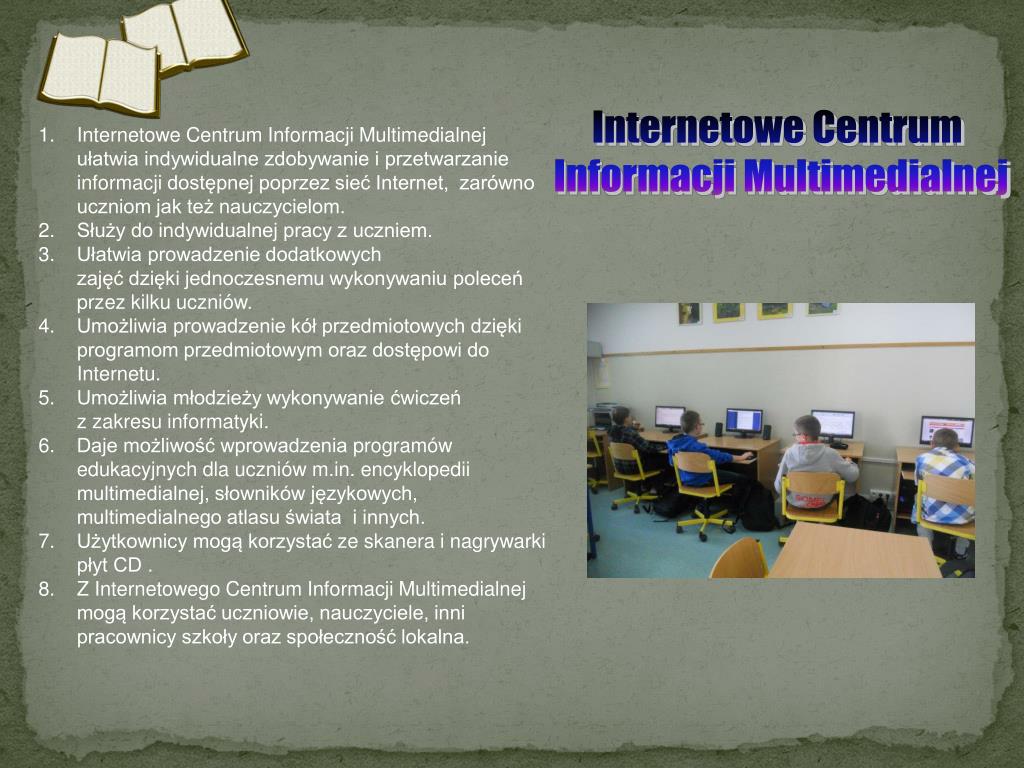 Internetowe Centrum Informacji Multimedialnej

1. Internetowe Centrum Informacji Multimedialnej ułatwia indywidualne zdobywanie i przetwarzanie informacji dostępnej poprzez sieć Internet, zarówno uczniom jak też nauczycielom.
2. Służy do indywidualnej pracy z uczniem.
3. Ułatwia prowadzenie dodatkowych zajęć dzięki jednoczesnemu wykonywaniu poleceń przez kilku uczniów.
4. Umożliwia prowadzenie kół przedmiotowych dzięki programom przedmiotowym oraz dostępowi do Internetu.
5. Umożliwia młodzieży wykonywanie ćwiczeń z zakresu informatyki.
6. Daje możliwość wprowadzenia programów edukacyjnych dla uczniów m.in. encyklopedii multimedialnej, słowników językowych, multimedialnego atlasu świata i innych.
7. Użytkownicy mogą korzystać ze skanera i nagrywarki płyt CD .
8. Z Internetowego Centrum Informacji Multimedialnej mogą korzystać uczniowie, nauczyciele, inni pracownicy szkoły oraz społeczność lokalna.